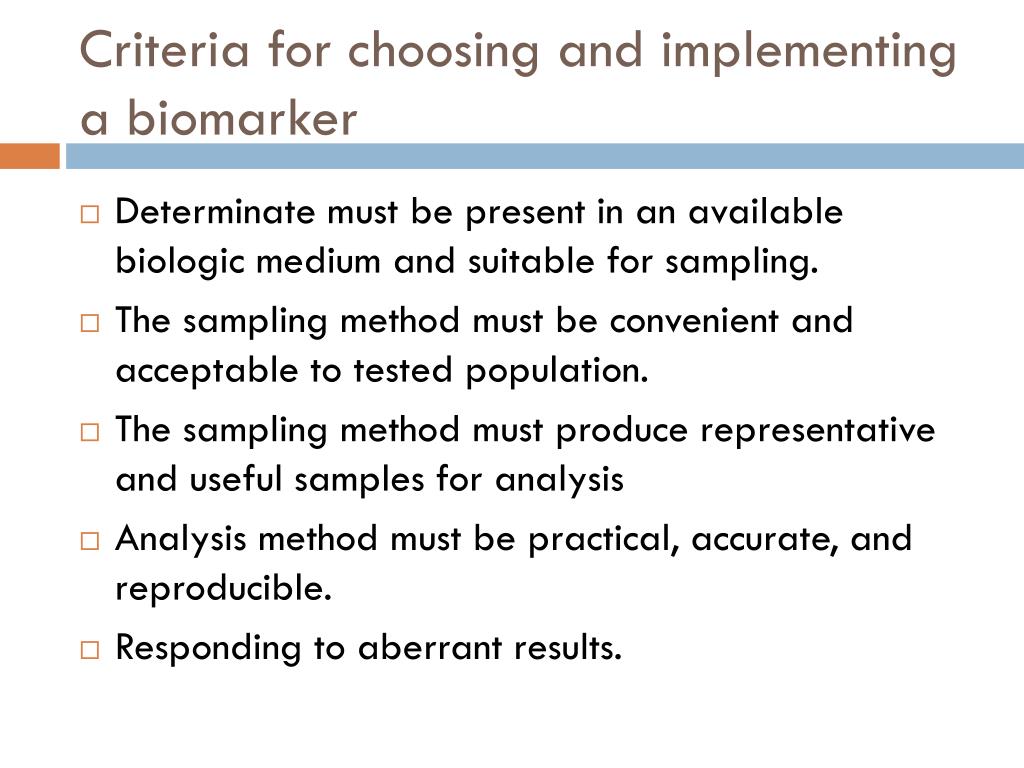 Criteria for choosing and implementing a biomarker

□ Determinate must be present in an available biologic medium and suitable for sampling.

□ The sampling method must be convenient and acceptable to tested population.

□ The sampling method must produce representative and useful samples for analysis

□ Analysis method must be practical, accurate, and reproducible.

□ Responding to aberrant results.